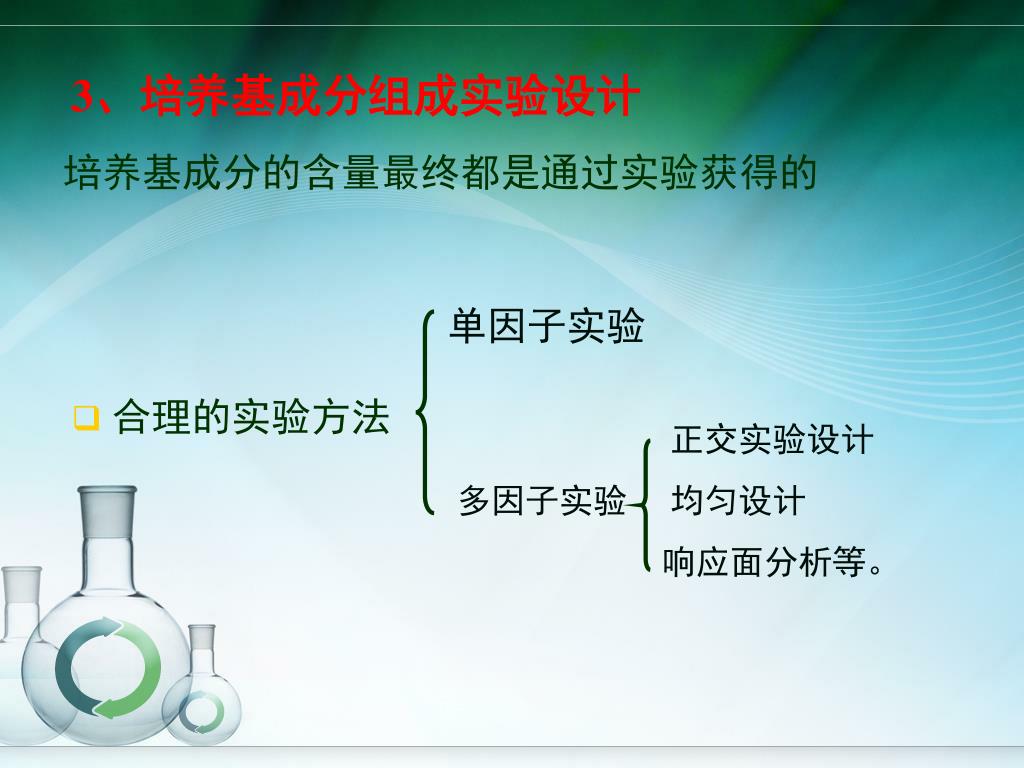 3、培养基成分组成实验设计

培养基成分的含量最终都是通过实验获得的

合理的实验方法

单因子实验

多因子实验

正交实验设计

均匀设计

响应面分析等。